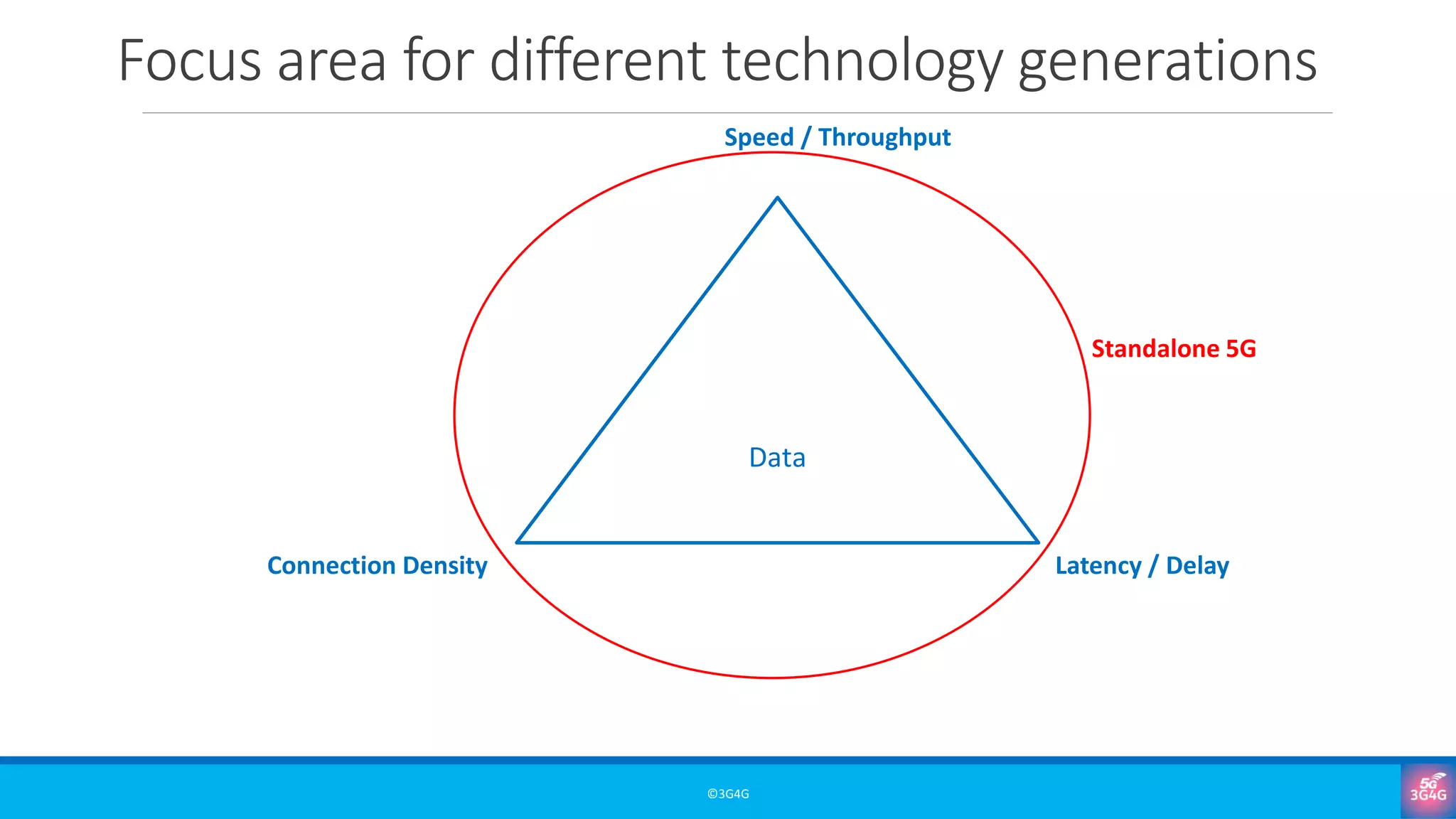 Focus area for different technology generations

Speed / Throughput

Standalone 5G

Data

Connection Density

Latency / Delay

©3G4G

5G
3G4G